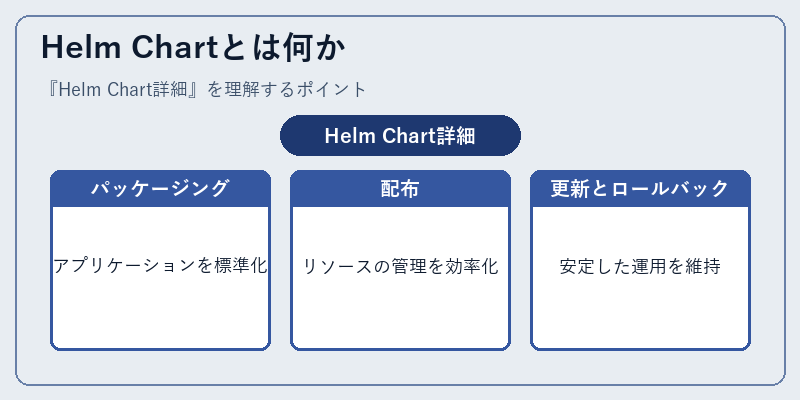 Helm Chartとは何か

『Helm Chart詳細』を理解するポイント

Helm Chart詳細

パッケージング

アプリケーションを標準化

配布

リソースの管理を効率化

更新とロールバック

安定した運用を維持